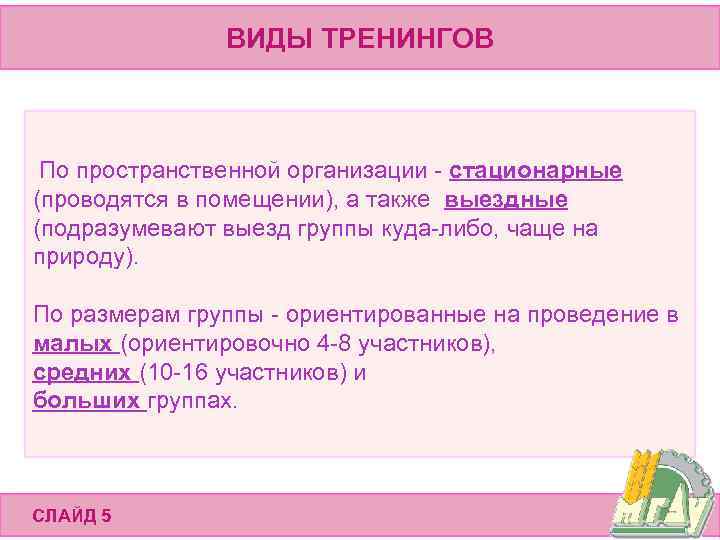 ВИДЫ ТРЕНИНГОВ

По пространственной организации - стационарные (проводятся в помещении), а также выездные (подразумевают выезд группы куда-либо, чаще на природу).

По размерам группы - ориентированные на проведение в малых (ориентировочно 4-8 участников), средних (10-16 участников) и больших группах.

СЛАЙД 5

МГАУ